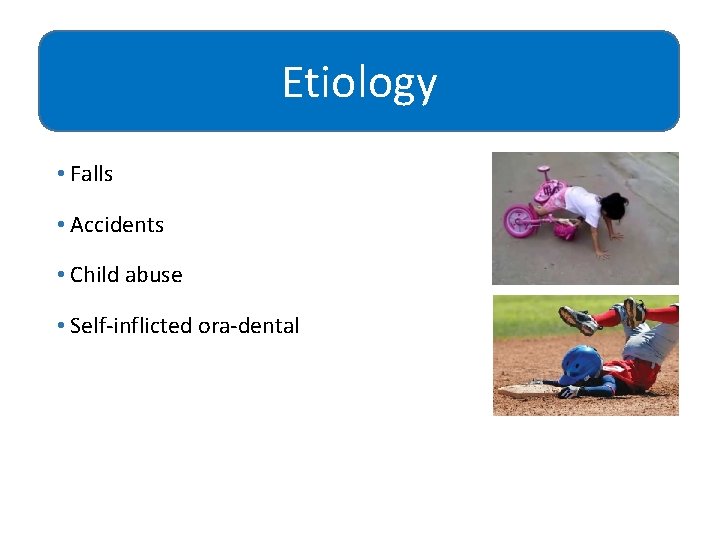 Etiology

• Falls

• Accidents

• Child abuse

• Self-inflicted ora-dental